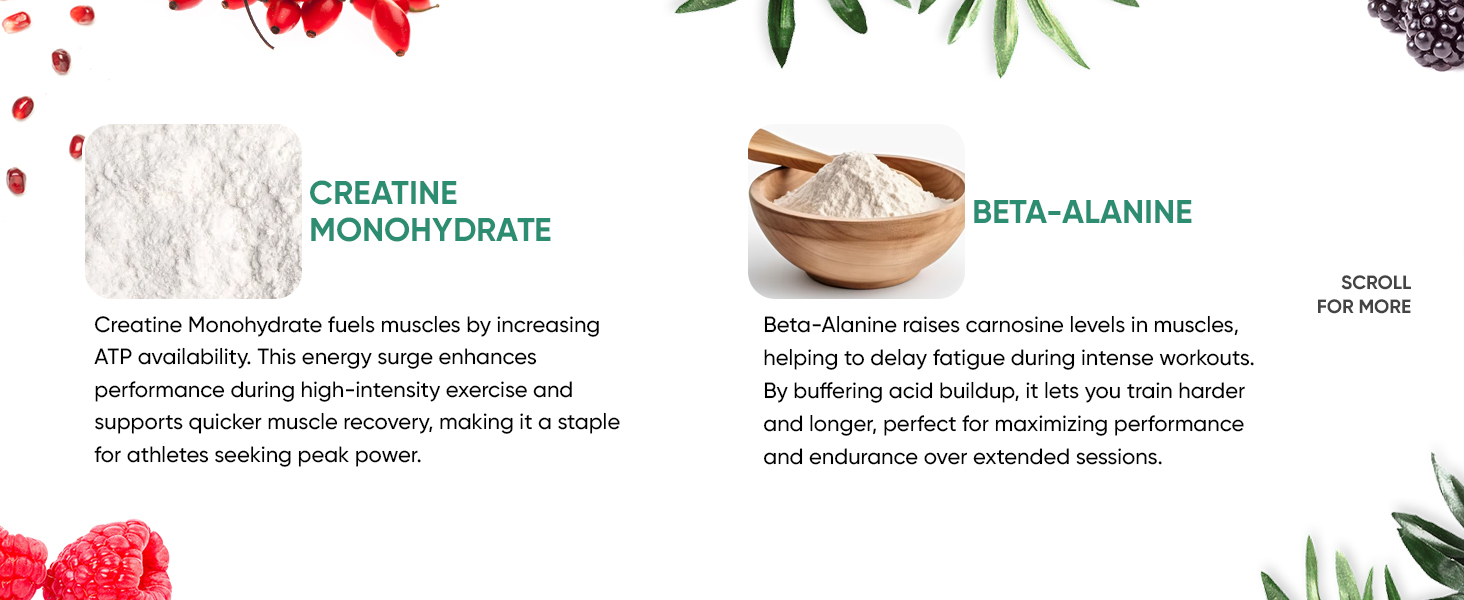 CREATINE MONOHYDRATE

Creatine Monohydrate fuels muscles by increasing ATP availability. This energy surge enhances performance during high-intensity exercise and supports quicker muscle recovery, making it a staple for athletes seeking peak power.

BETA-ALANINE

Beta-Alanine raises carnosine levels in muscles, helping to delay fatigue during intense workouts. By buffering acid buildup, it lets you train harder and longer, perfect for maximizing performance and endurance over extended sessions.

SCROLL FOR MORE